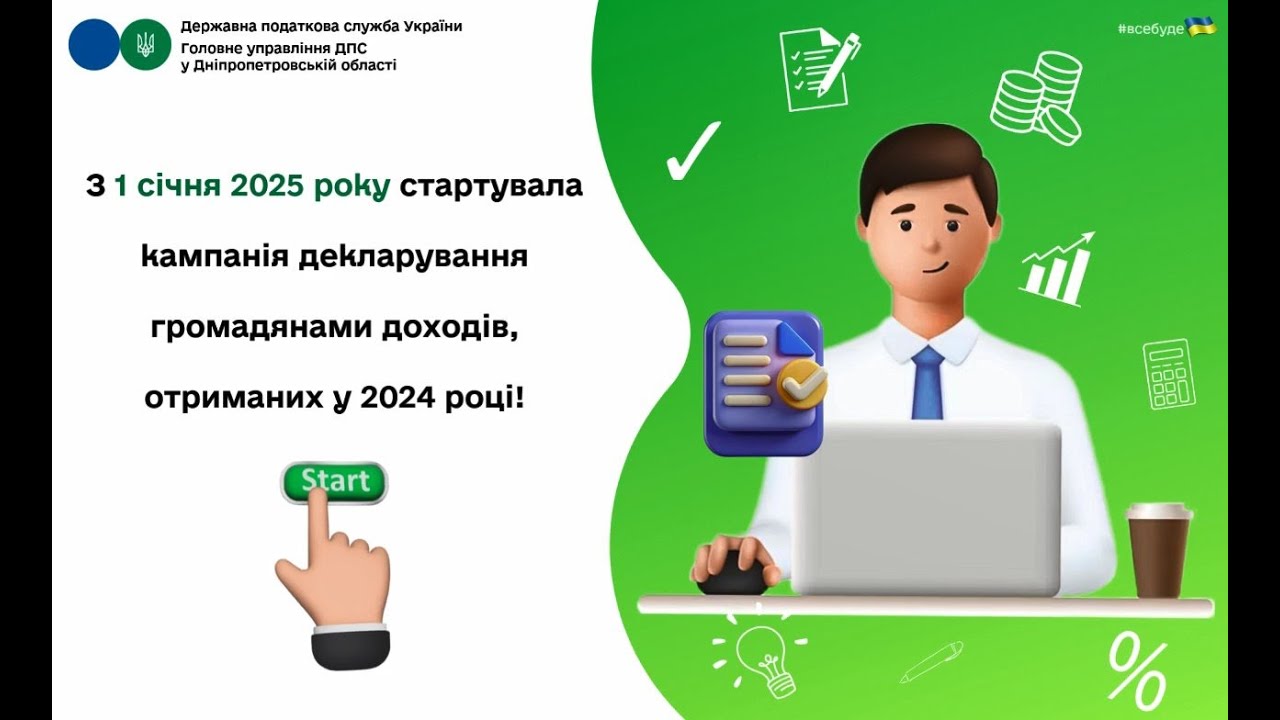 Державна податкова служба України
Головне управління ДПС
у Дніпропетровській області

#всебуде

З 1 січня 2025 року стартувала кампанія декларування громадянами доходів, отриманих у 2024 році!

Start

%